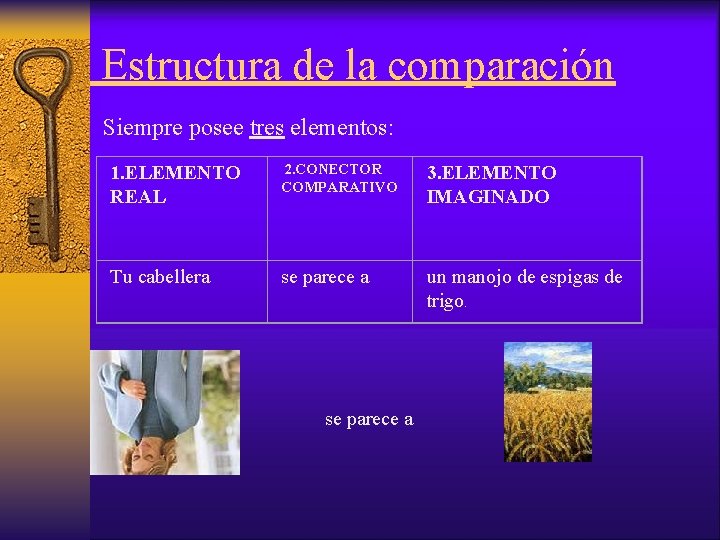 Estructura de la comparación

Siempre posee tres elementos:

| 1.ELEMENTO REAL | 2.CONECTOR COMPARATIVO | 3.ELEMENTO IMAGINADO |
|---|---|---|
| Tu cabellera | se parece a | un manojo de espigas de trigo. |

se parece a